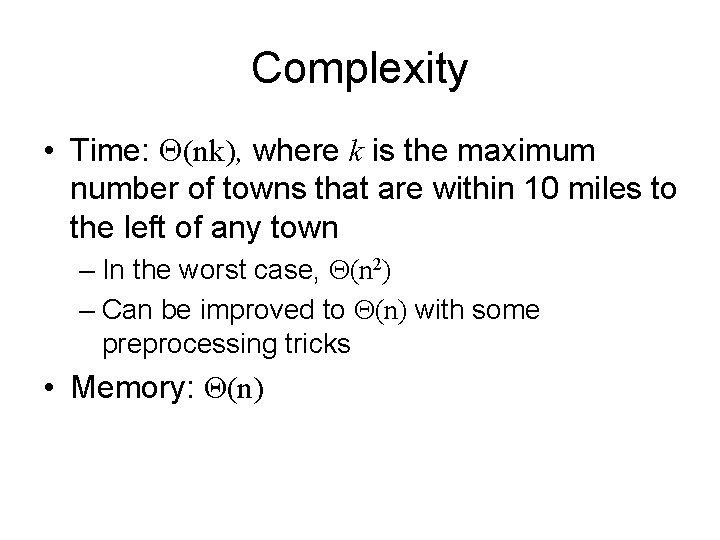 Complexity

• Time: $\Theta(nk)$, where $k$ is the maximum number of towns that are within 10 miles to the left of any town

– In the worst case, $\Theta(n^2)$

– Can be improved to $\Theta(n)$ with some preprocessing tricks

• Memory: $\Theta(n)$